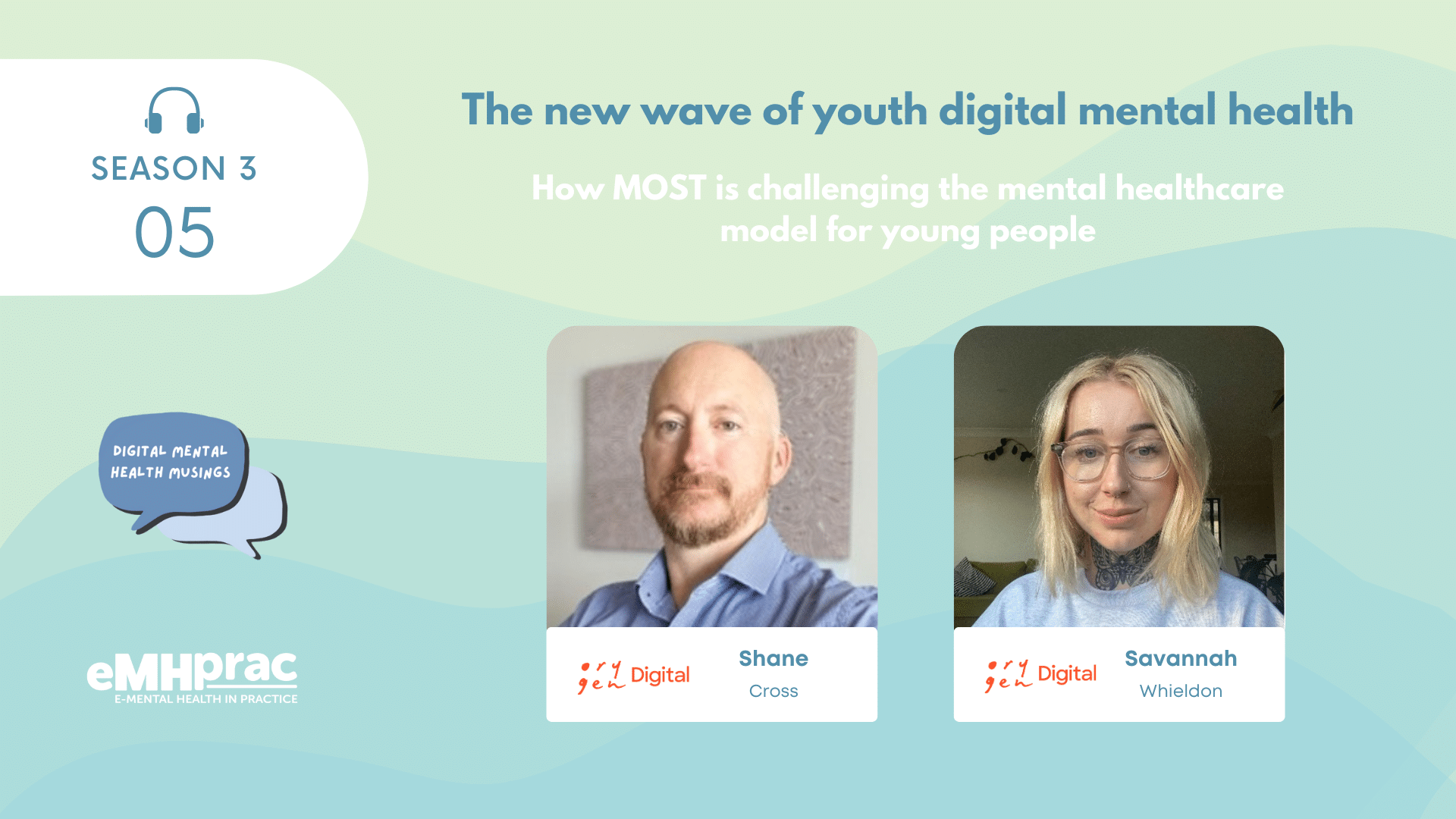 SEASON 3
05

The new wave of youth digital mental health

How MOST is challenging the mental healthcare model for young people

DIGITAL MENTAL HEALTH MUSINGS

eMHprac
E-MENTAL HEALTH IN PRACTICE

orygen Digital
Shane
Cross

orygen Digital
Savannah
Whieldon